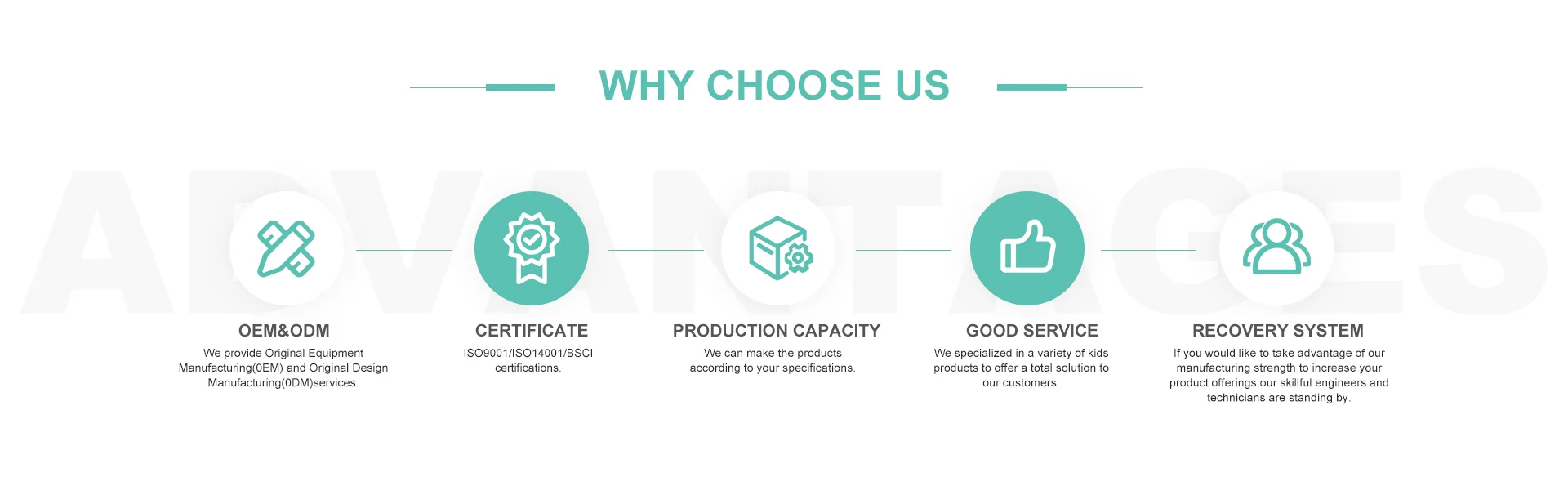 WHY CHOOSE US

ADVANTAGES

OEM&ODM
We provide Original Equipment Manufacturing(0EM) and Original Design Manufacturing(0DM)services.

CERTIFICATE
ISO9001/ISO14001/BSCI certifications.

PRODUCTION CAPACITY
We can make the products according to your specifications.

GOOD SERVICE
We specialized in a variety of kids products to offer a total solution to our customers.

RECOVERY SYSTEM
If you would like to take advantage of our manufacturing strength to increase your product offerings,our skillful engineers and technicians are standing by.